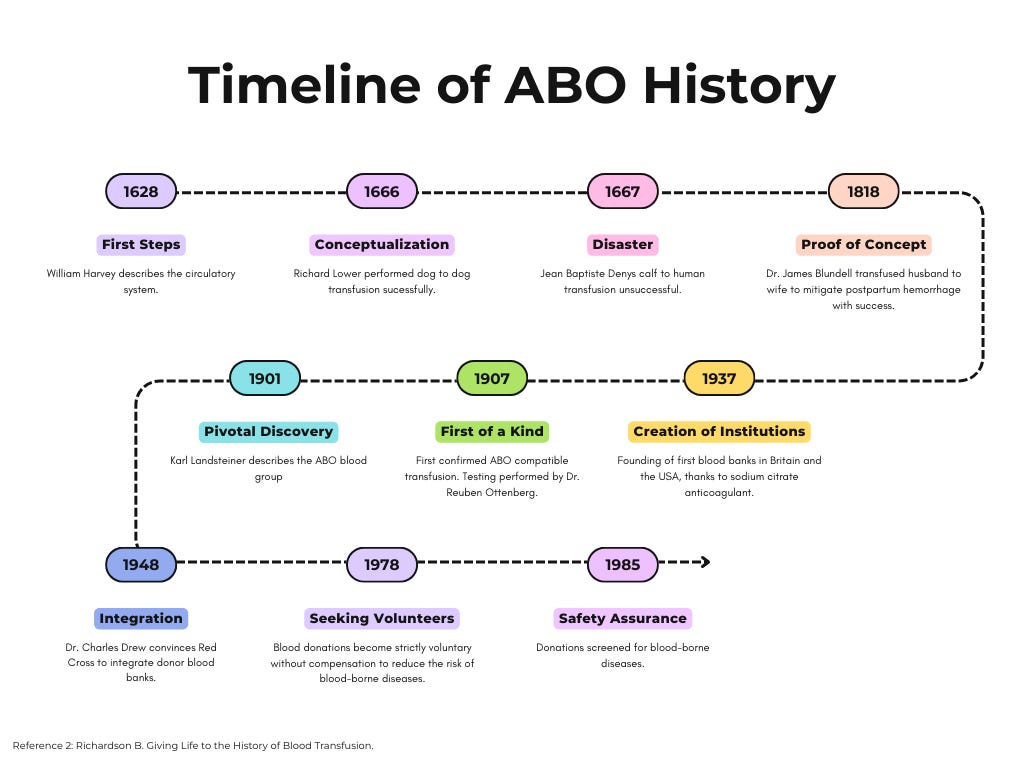 Timeline of ABO History

1628

First Steps

William Harvey describes the circulatory system.

1666

Conceptualization

Richard Lower performed dog to dog transfusion sucessfully.

1667

Disaster

Jean Baptiste Denys calf to human transfusion unsuccessful.

1818

Proof of Concept

Dr. James Blundell transfused husband to wife to mitigate postpartum hemorrhage with success.

1901

Pivotal Discovery

Karl Landsteiner describes the ABO blood group

1907

First of a Kind

First confirmed ABO compatible transfusion. Testing performed by Dr. Reuben Ottenberg.

1937

Creation of Institutions

Founding of first blood banks in Britain and the USA, thanks to sodium citrate anticoagulant.

1948

Integration

Dr. Charles Drew convinces Red Cross to integrate donor blood banks.

1978

Seeking Volunteers

Blood donations become strictly voluntary without compensation to reduce the risk of blood-borne diseases.

1985

Safety Assurance

Donations screened for blood-borne diseases.

Reference 2: Richardson B. Giving Life to the History of Blood Transfusion.